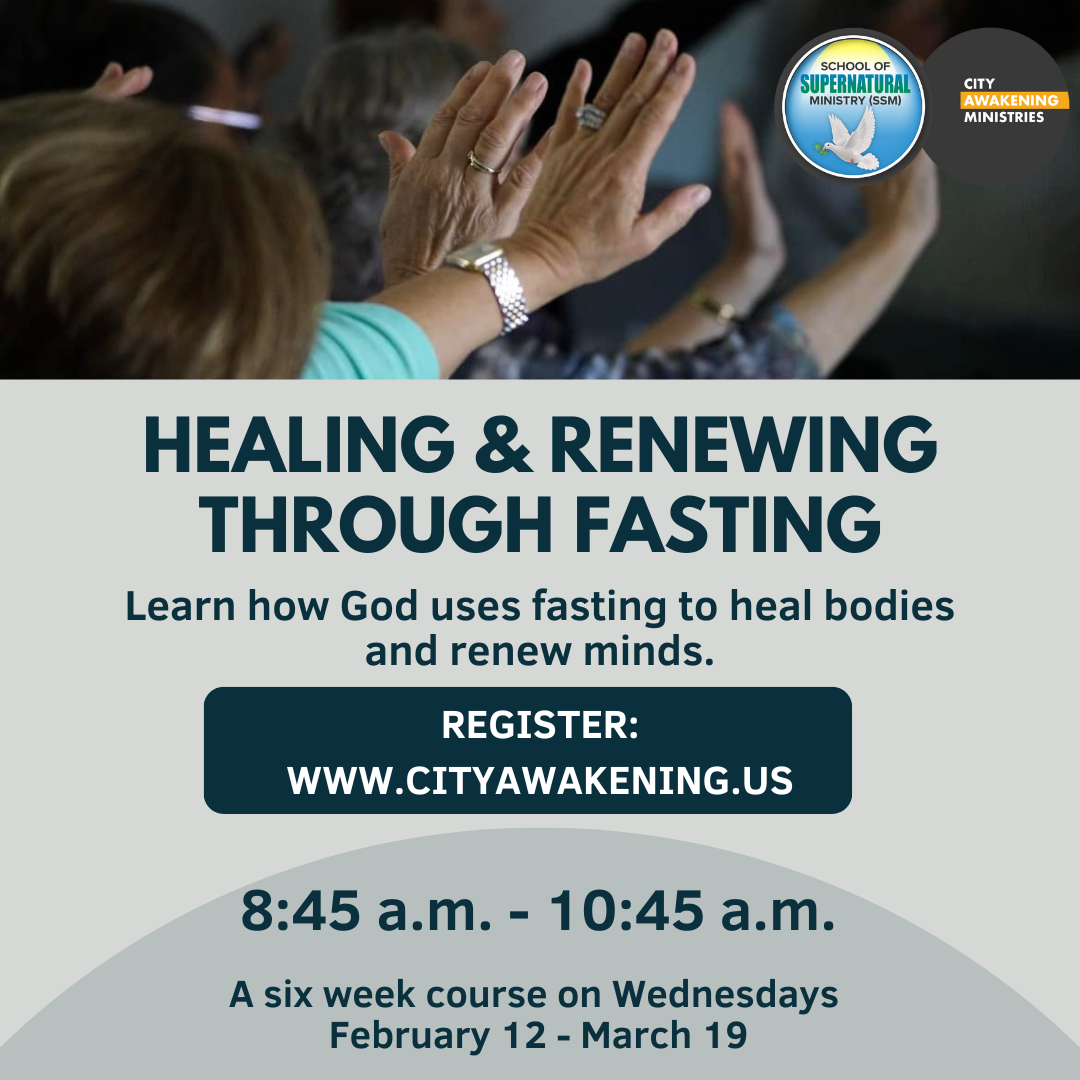 SCHOOL OF SUPERNATURAL MINISTRY (SSM)

CITY AWAKENING MINISTRIES

HEALING & RENEWING THROUGH FASTING

Learn how God uses fasting to heal bodies and renew minds.

REGISTER:
WWW.CITYAWAKENING.US

8:45 a.m. - 10:45 a.m.

A six week course on Wednesdays
February 12 - March 19